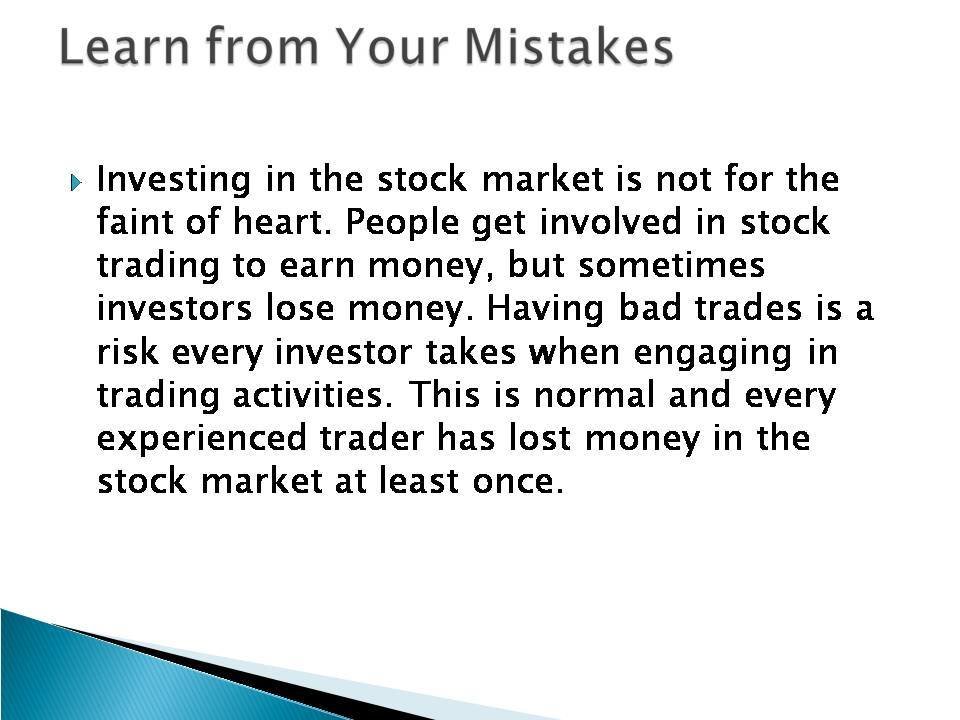 Learn from Your Mistakes

Investing in the stock market is not for the faint of heart. People get involved in stock trading to earn money, but sometimes investors lose money. Having bad trades is a risk every investor takes when engaging in trading activities. This is normal and every experienced trader has lost money in the stock market at least once.